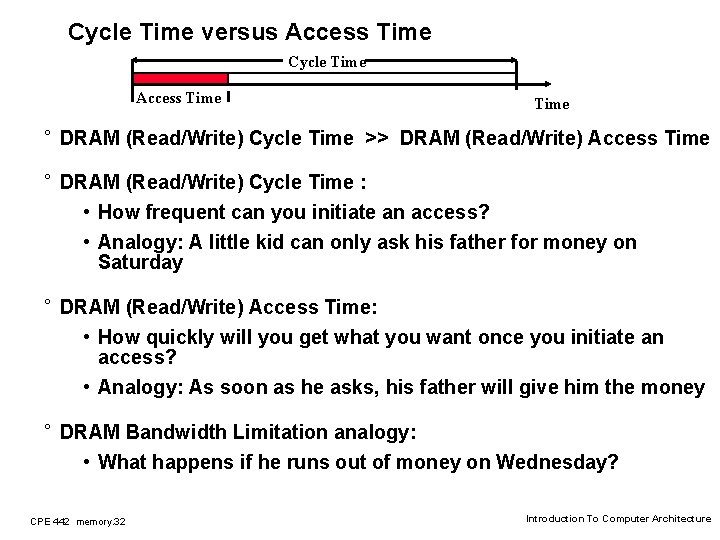 Cycle Time versus Access Time

Cycle Time

Access Time

Time

° DRAM (Read/Write) Cycle Time >> DRAM (Read/Write) Access Time

° DRAM (Read/Write) Cycle Time :

• How frequent can you initiate an access?

• Analogy: A little kid can only ask his father for money on Saturday

° DRAM (Read/Write) Access Time:

• How quickly will you get what you want once you initiate an access?

• Analogy: As soon as he asks, his father will give him the money

° DRAM Bandwidth Limitation analogy:

• What happens if he runs out of money on Wednesday?

CPE 442 memory.32

Introduction To Computer Architecture